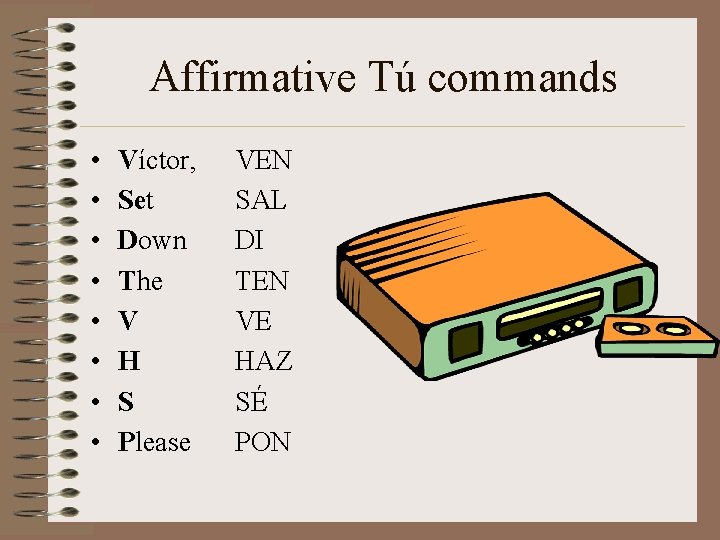 Affirmative Tú commands

• Víctor, VEN
• Set SAL
• Down DI
• The TEN
• V VE
• H HAZ
• S SÉ
• Please PON